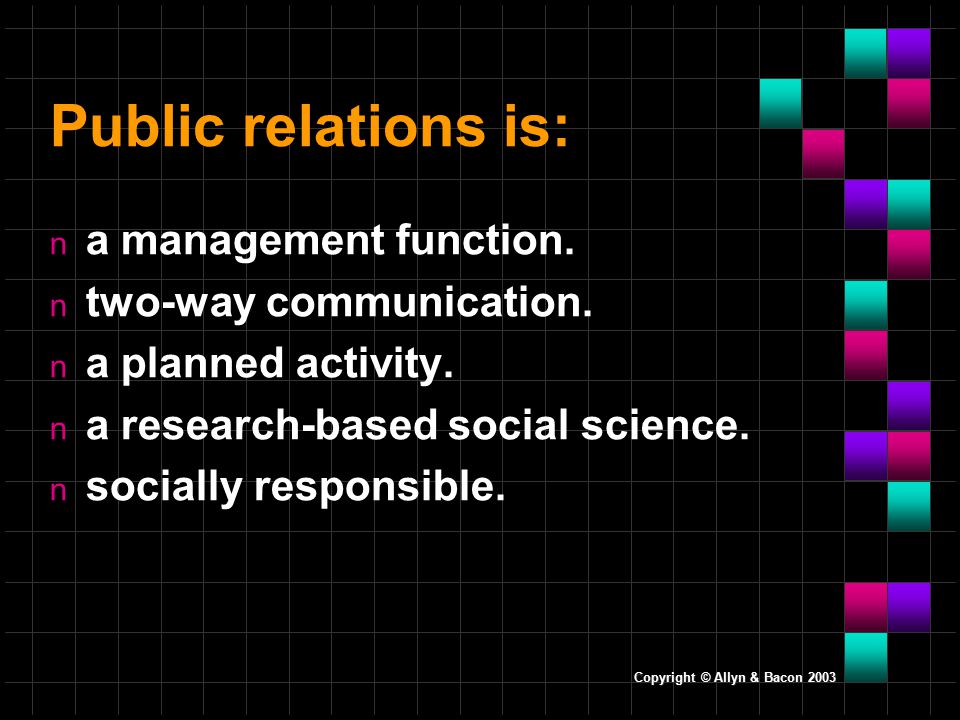 Public relations is:

n a management function.
n two-way communication.
n a planned activity.
n a research-based social science.
n socially responsible.

Copyright © Allyn & Bacon 2003